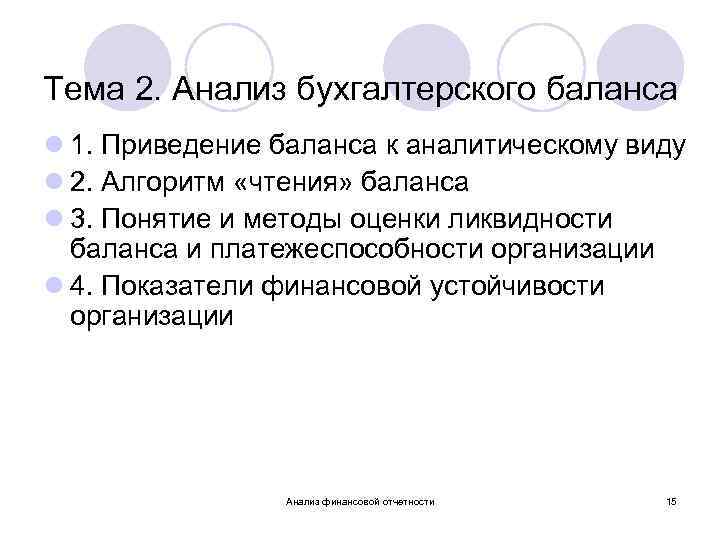 Тема 2. Анализ бухгалтерского баланса

1. Приведение баланса к аналитическому виду

2. Алгоритм «чтения» баланса

3. Понятие и методы оценки ликвидности баланса и платежеспособности организации

4. Показатели финансовой устойчивости организации

Анализ финансовой отчетности

15